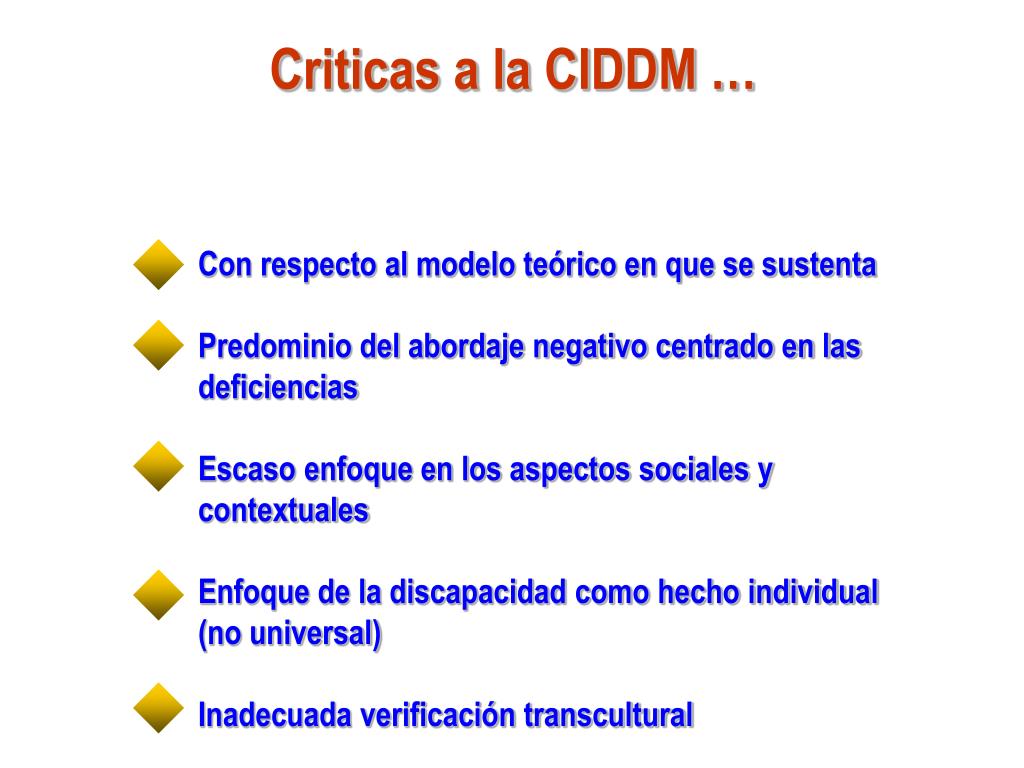 Criticas a la CIDDM …

Con respecto al modelo teórico en que se sustenta

Predominio del abordaje negativo centrado en las deficiencias

Escaso enfoque en los aspectos sociales y contextuales

Enfoque de la discapacidad como hecho individual (no universal)

Inadecuada verificación transcultural